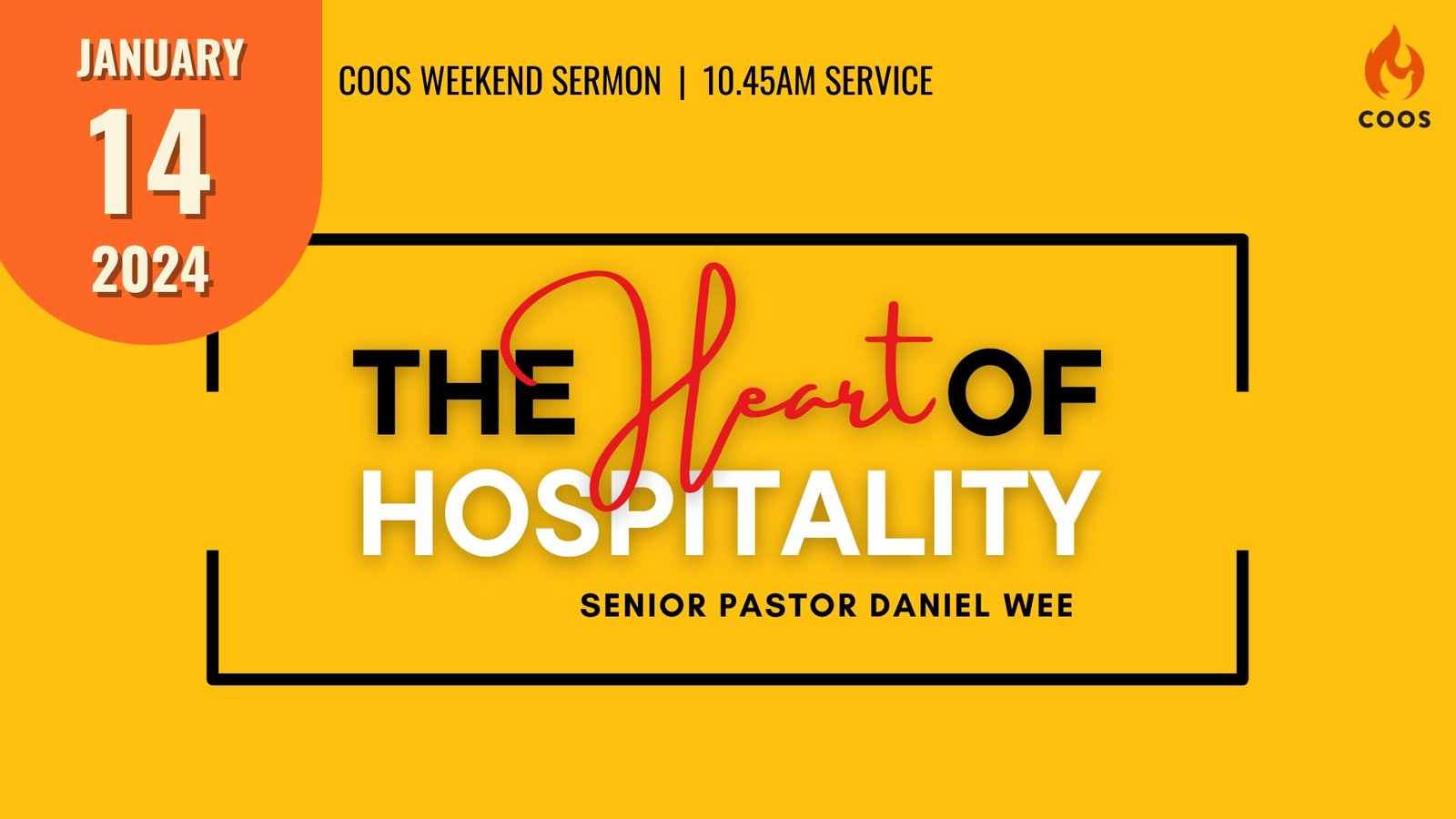 JANUARY
14
2024

COOS WEEKEND SERMON | 10.45AM SERVICE

COOS

THE Heart OF
HOSPITALITY

SENIOR PASTOR DANIEL WEE